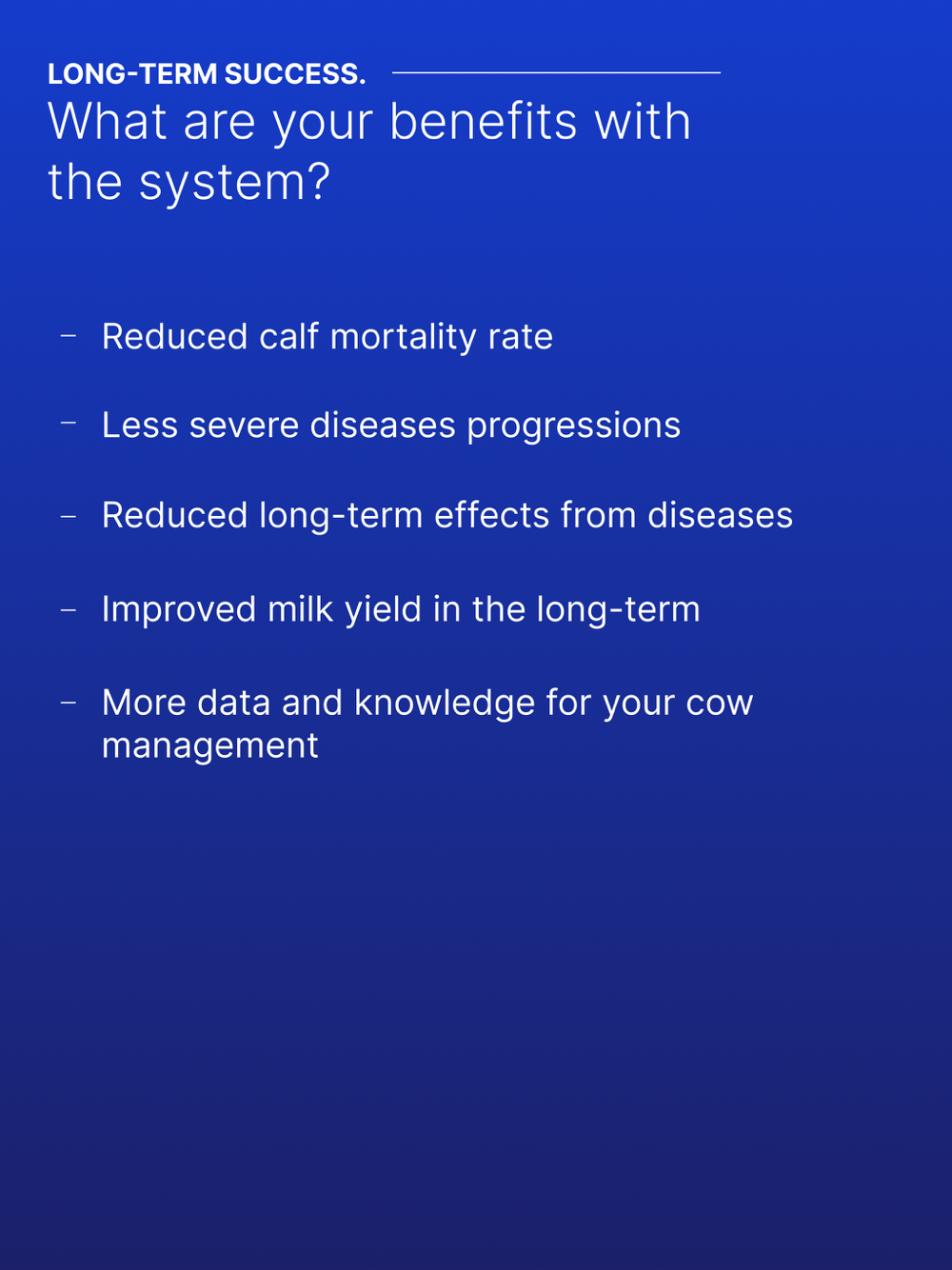 LONG-TERM SUCCESS.
What are your benefits with the system?

– Reduced calf mortality rate

– Less severe diseases progressions

– Reduced long-term effects from diseases

– Improved milk yield in the long-term

– More data and knowledge for your cow management